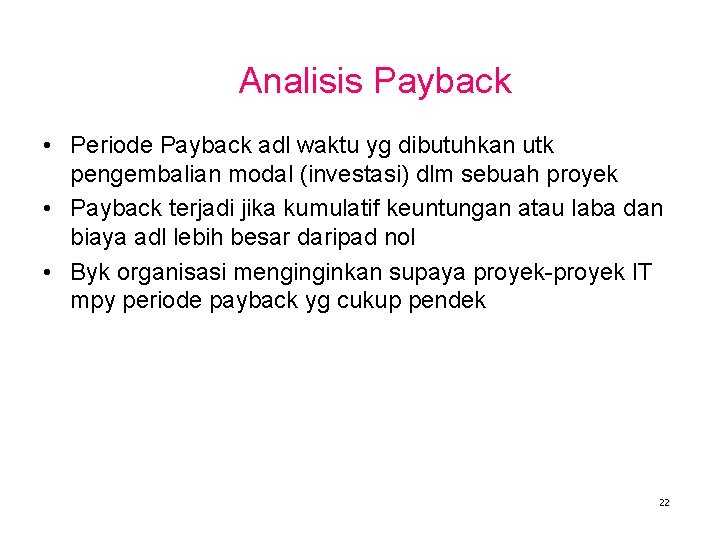 Analisis Payback

• Periode Payback adl waktu yg dibutuhkan utk pengembalian modal (investasi) dlm sebuah proyek
• Payback terjadi jika kumulatif keuntungan atau laba dan biaya adl lebih besar daripad nol
• Byk organisasi menginginkan supaya proyek-proyek IT mpy periode payback yg cukup pendek

22